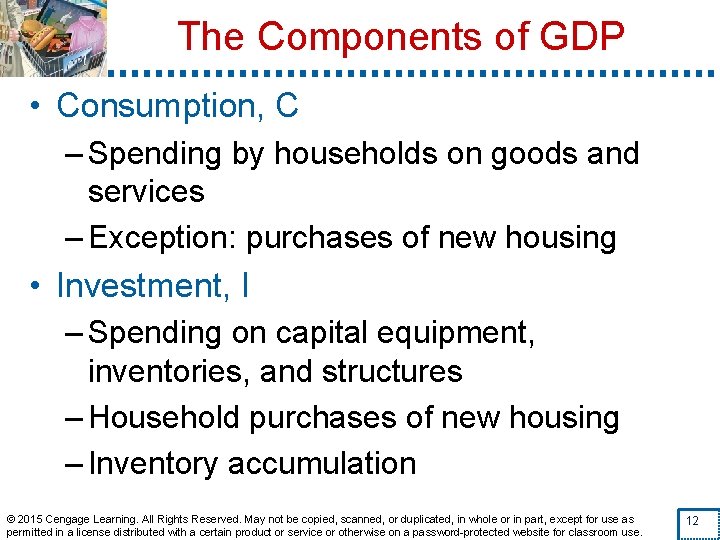 The Components of GDP

• Consumption, C
– Spending by households on goods and services
– Exception: purchases of new housing

• Investment, I
– Spending on capital equipment, inventories, and structures
– Household purchases of new housing
– Inventory accumulation

© 2015 Cengage Learning. All Rights Reserved. May not be copied, scanned, or duplicated, in whole or in part, except for use as permitted in a license distributed with a certain product or service or otherwise on a password-protected website for classroom use.

12